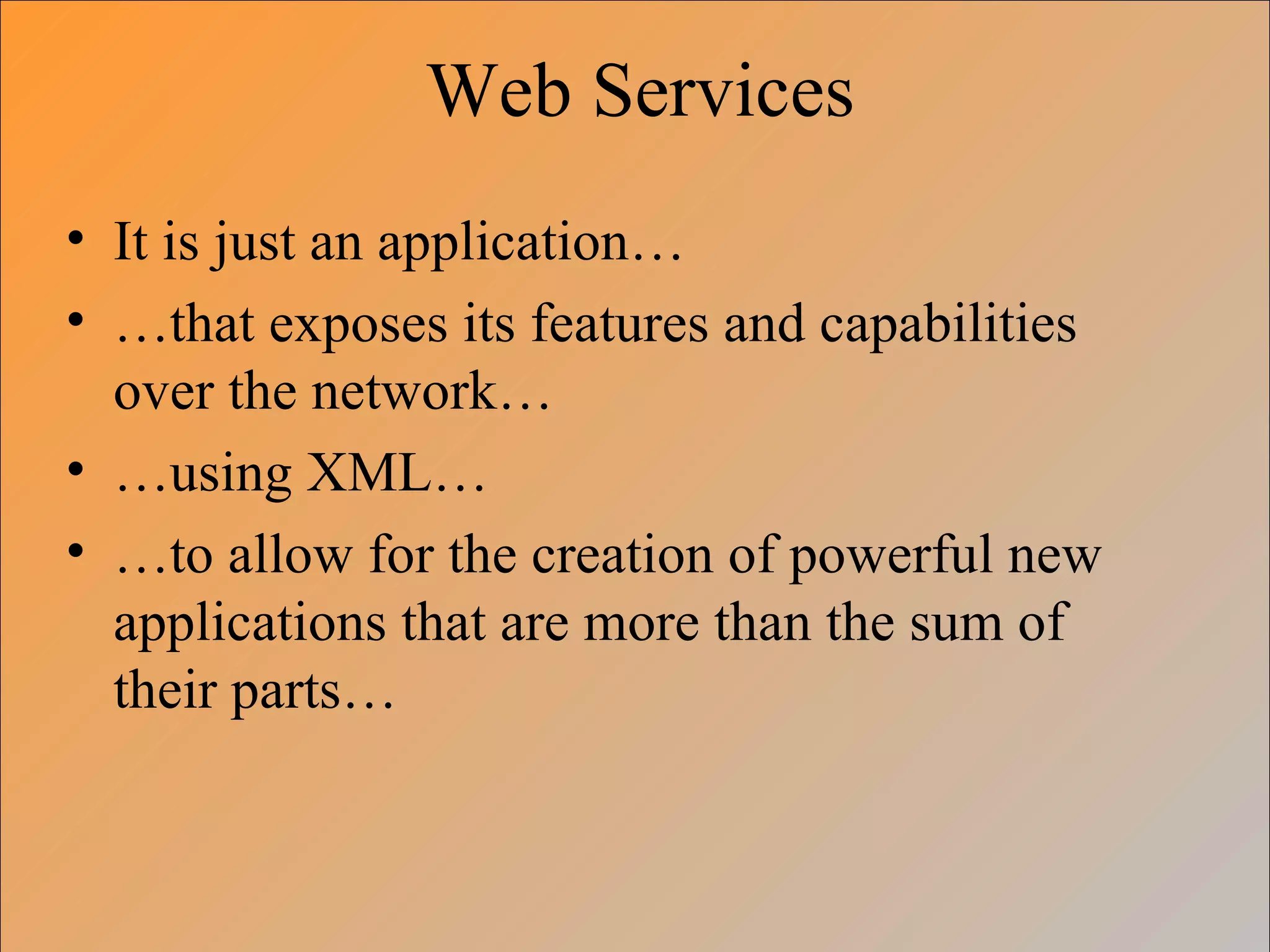 Web Services

• It is just an application…
• …that exposes its features and capabilities over the network…
• …using XML…
• …to allow for the creation of powerful new applications that are more than the sum of their parts…